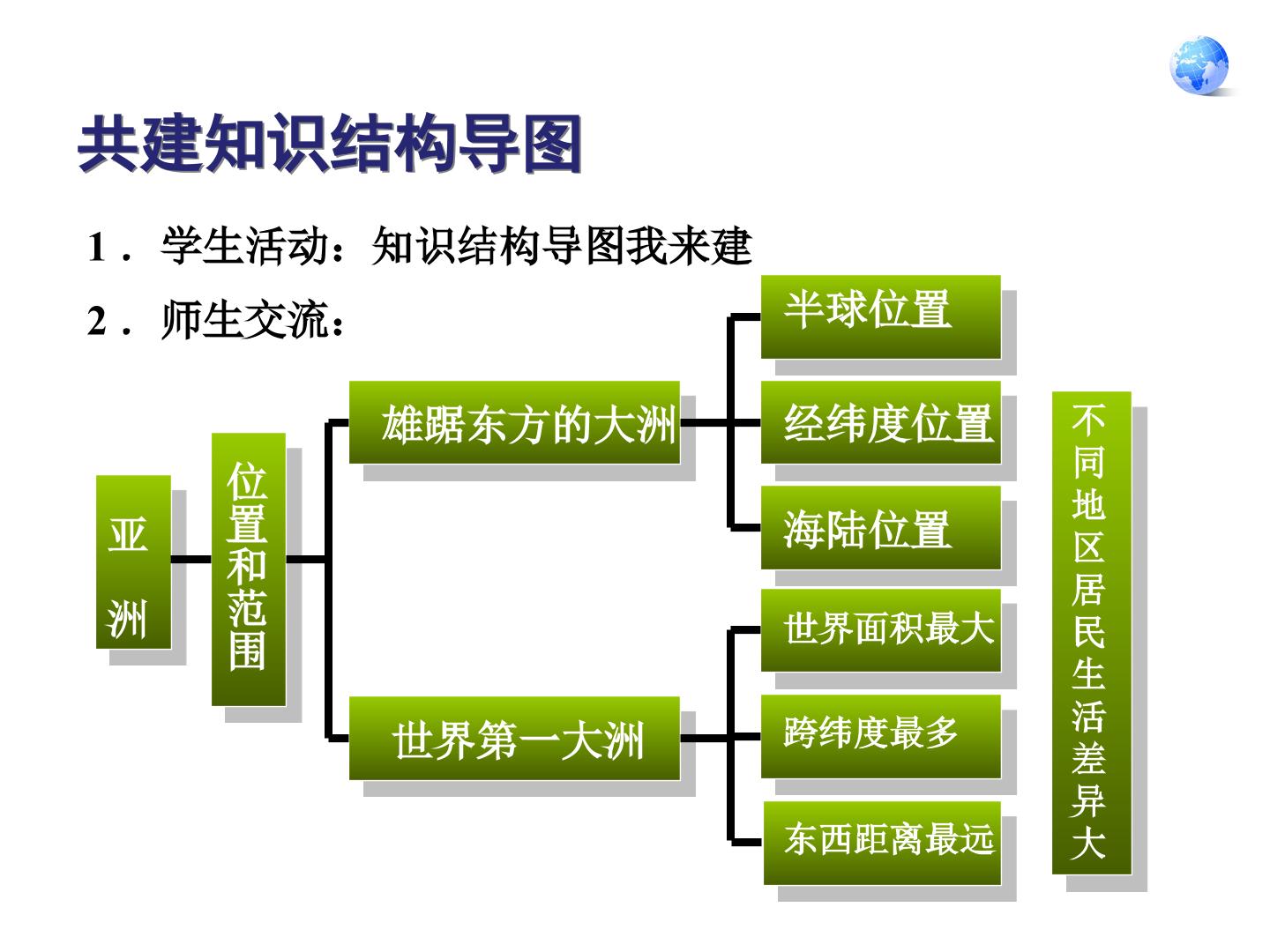 共建知识结构导图

1．学生活动：知识结构导图我来建

2．师生交流：

亚洲

位置和范围

雄踞东方的大洲

世界第一大洲

半球位置

经纬度位置

海陆位置

世界面积最大

跨纬度最多

东西距离最远

不同地区居民生活差异大